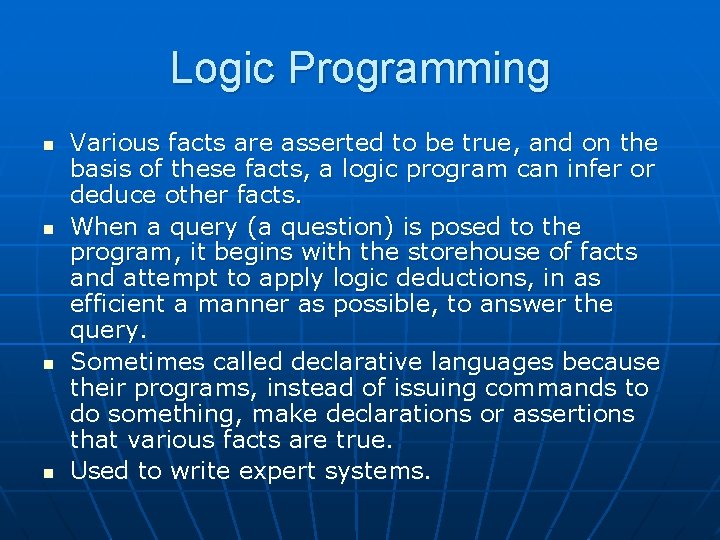 Logic Programming

- Various facts are asserted to be true, and on the basis of these facts, a logic program can infer or deduce other facts.
- When a query (a question) is posed to the program, it begins with the storehouse of facts and attempt to apply logic deductions, in as efficient a manner as possible, to answer the query.
- Sometimes called declarative languages because their programs, instead of issuing commands to do something, make declarations or assertions that various facts are true.
- Used to write expert systems.